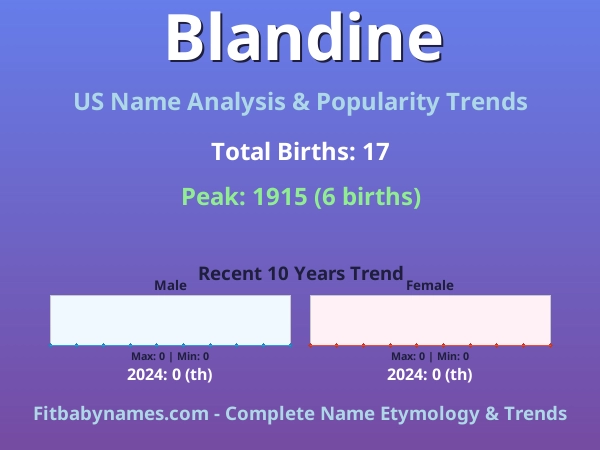 Blandine

US Name Analysis & Popularity Trends

Total Births: 17

Peak: 1915 (6 births)

Recent 10 Years Trend

Male

Max: 0 | Min: 0

2024: 0 (th)

Female

Max: 0 | Min: 0

2024: 0 (th)

Fitbabynames.com - Complete Name Etymology & Trends